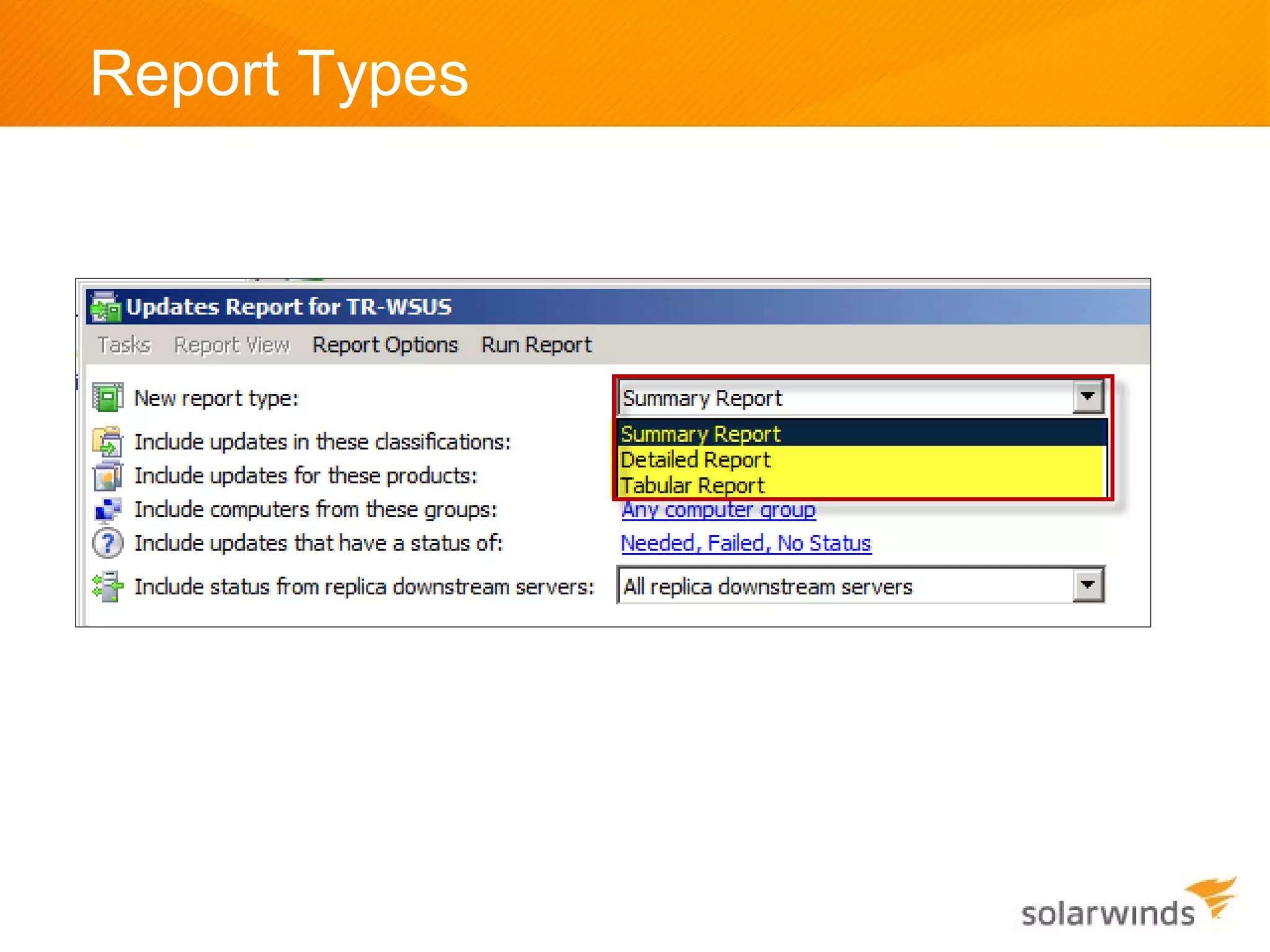 Report Types

Updates Report for TR-WSUS

Tasks Report View Report Options Run Report

New report type: Summary Report

Summary Report
Detailed Report
Tabular Report

Include updates in these classifications:

Include updates for these products:

Include computers from these groups: Any computer group

Include updates that have a status of: Needed, Failed, No Status

Include status from replica downstream servers: All replica downstream servers

solarwinds